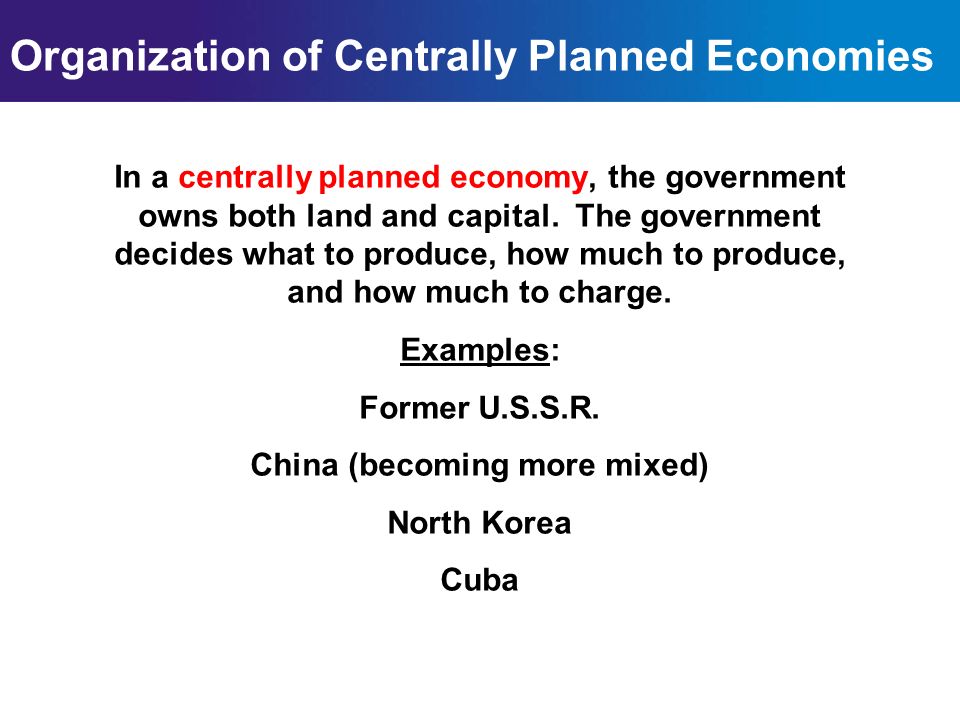 Organization of Centrally Planned Economies

In a centrally planned economy, the government owns both land and capital. The government decides what to produce, how much to produce, and how much to charge.

Examples:

Former U.S.S.R.

China (becoming more mixed)

North Korea

Cuba